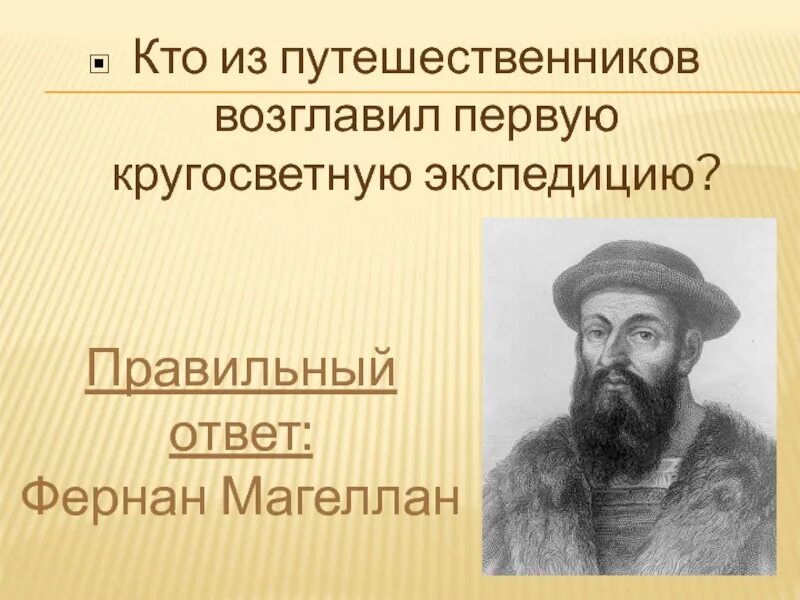 Кто из путешественников возглавил первую кругосветную экспедицию?

Правильный ответ:
Фернан Магеллан